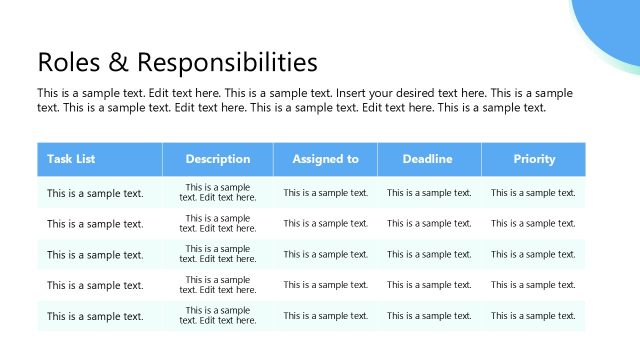 Roles & Responsibilities

This is a sample text. Edit text here. This is a sample text. Insert your desired text here. This is a sample text. This is a sample text. Edit text here. This is a sample text. Edit text here. This is a sample text.

| Task List | Description | Assigned to | Deadline | Priority |
|---|---|---|---|---|
| This is a sample text. | This is a sample text. Edit text here. | This is a sample text. | This is a sample text. | This is a sample text. |
| This is a sample text. | This is a sample text. Edit text here. | This is a sample text. | This is a sample text. | This is a sample text. |
| This is a sample text. | This is a sample text. Edit text here. | This is a sample text. | This is a sample text. | This is a sample text. |
| This is a sample text. | This is a sample text. Edit text here. | This is a sample text. | This is a sample text. | This is a sample text. |
| This is a sample text. | This is a sample text. Edit text here. | This is a sample text. | This is a sample text. | This is a sample text. |